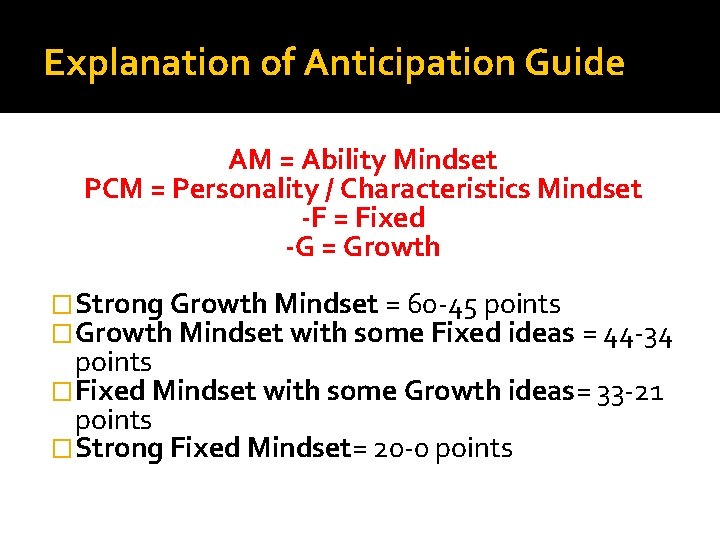 Explanation of Anticipation Guide

AM = Ability Mindset
PCM = Personality / Characteristics Mindset
-F = Fixed
-G = Growth

Strong Growth Mindset = 60-45 points
Growth Mindset with some Fixed ideas = 44-34 points
Fixed Mindset with some Growth ideas= 33-21 points
Strong Fixed Mindset= 20-0 points